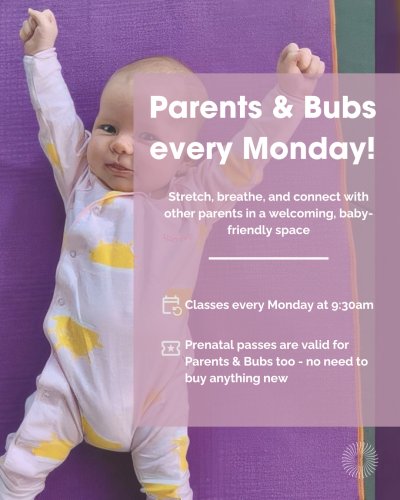 Parents & Bubs every Monday!

Stretch, breathe, and connect with other parents in a welcoming, baby-friendly space

Classes every Monday at 9:30am

Prenatal passes are valid for Parents & Bubs too - no need to buy anything new